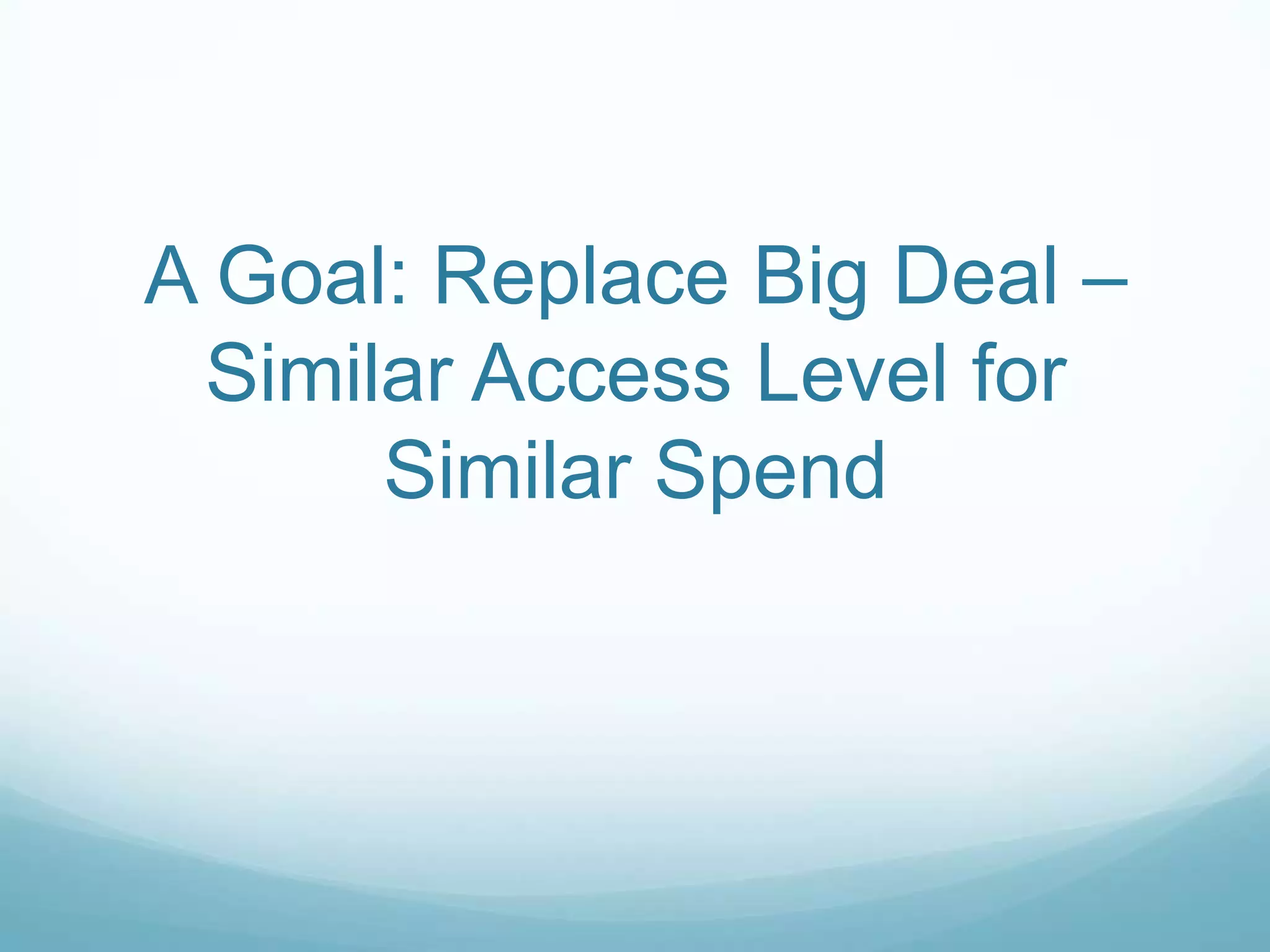 A Goal: Replace Big Deal – Similar Access Level for Similar Spend